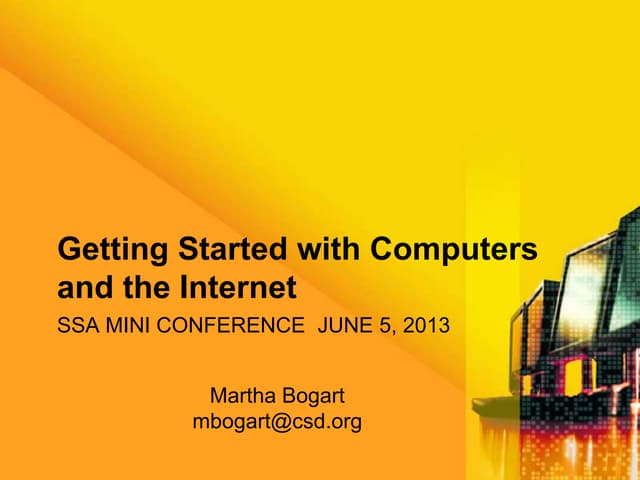 Getting Started with Computers and the Internet

SSA MINI CONFERENCE JUNE 5, 2013

Martha Bogart
mbogart@csd.org